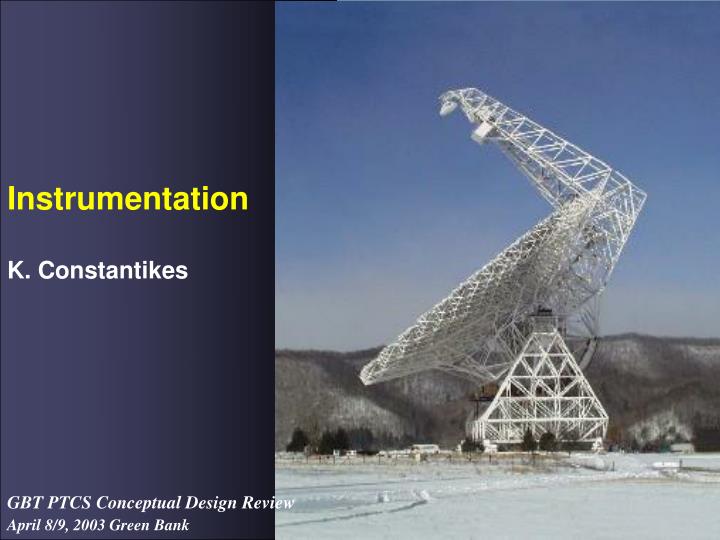 Instrumentation

K. Constantikes

GBT PTCS Conceptual Design Review
April 8/9, 2003 Green Bank